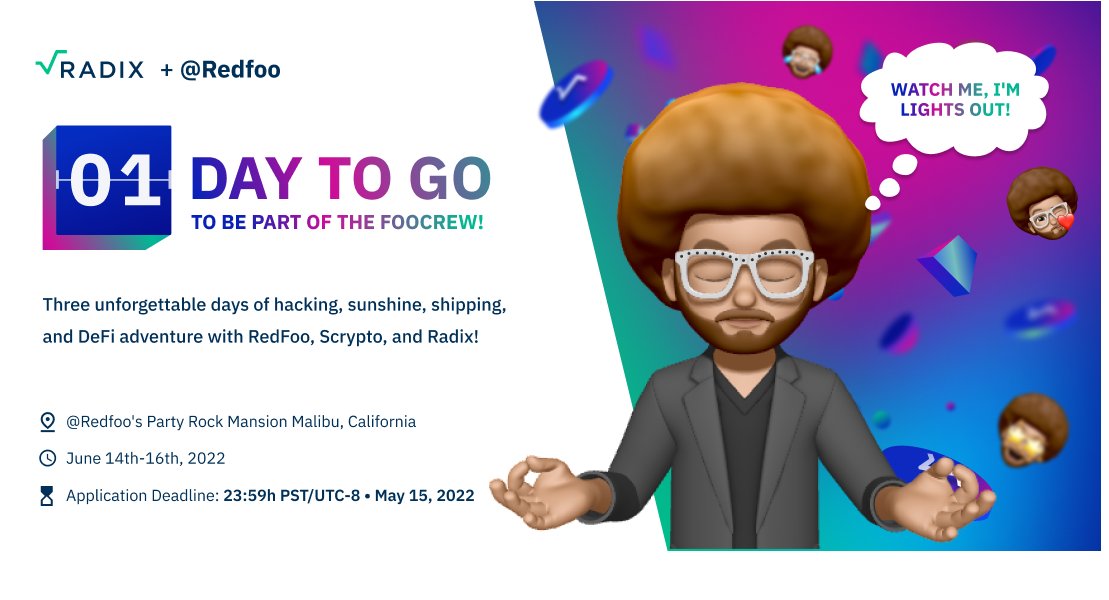 RADIX + @Redfoo

01 DAY TO GO
TO BE PART OF THE FOOCREW!

Three unforgettable days of hacking, sunshine, shipping, and DeFi adventure with RedFoo, Scrypto, and Radix!

@Redfoo's Party Rock Mansion Malibu, California

June 14th-16th, 2022

Application Deadline: 23:59h PST/UTC-8 • May 15, 2022

WATCH ME, I'M LIGHTS OUT!